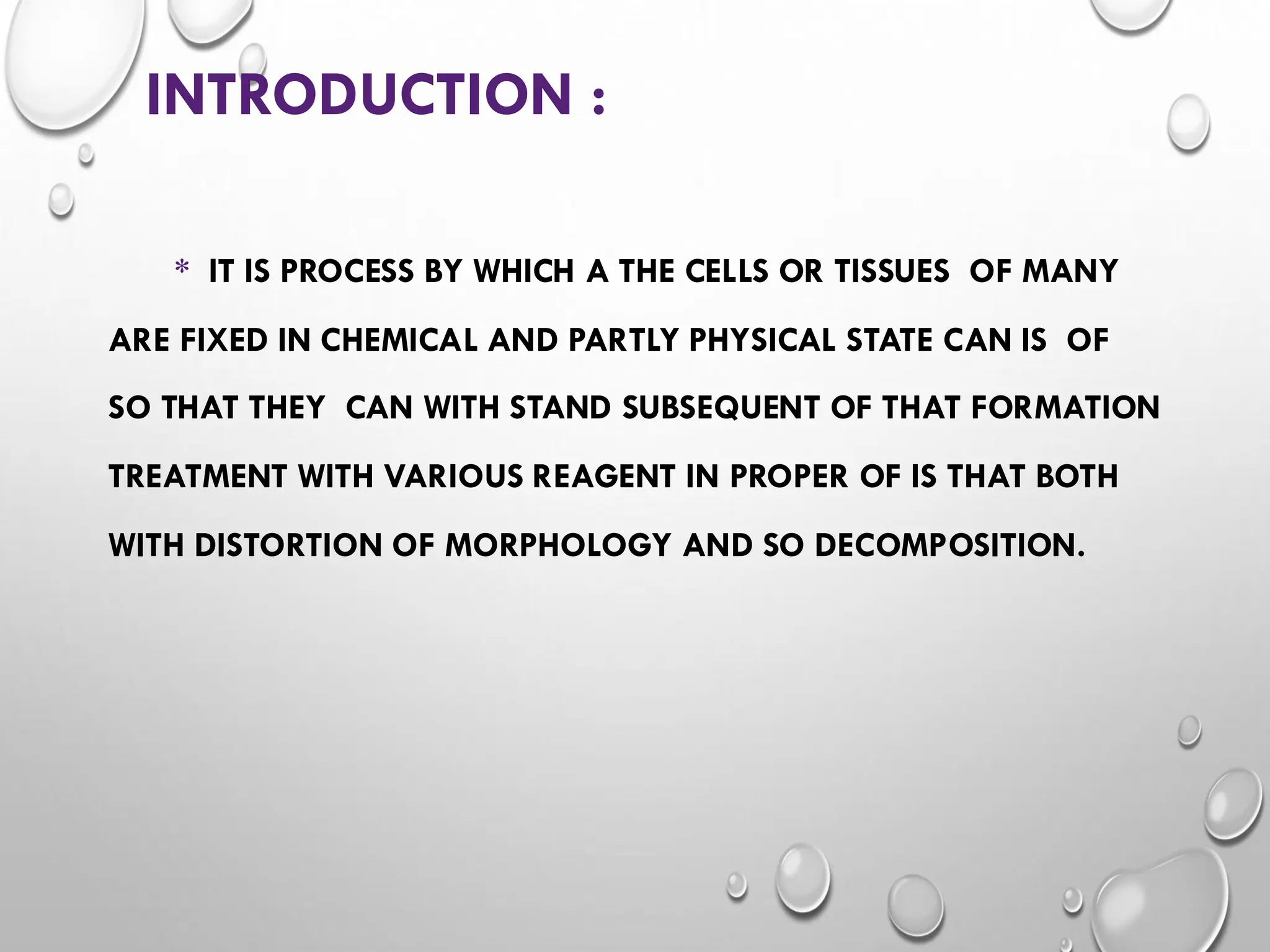 INTRODUCTION :

* IT IS PROCESS BY WHICH A THE CELLS OR TISSUES OF MANY ARE FIXED IN CHEMICAL AND PARTLY PHYSICAL STATE CAN IS OF SO THAT THEY CAN WITH STAND SUBSEQUENT OF THAT FORMATION TREATMENT WITH VARIOUS REAGENT IN PROPER OF IS THAT BOTH WITH DISTORTION OF MORPHOLOGY AND SO DECOMPOSITION.